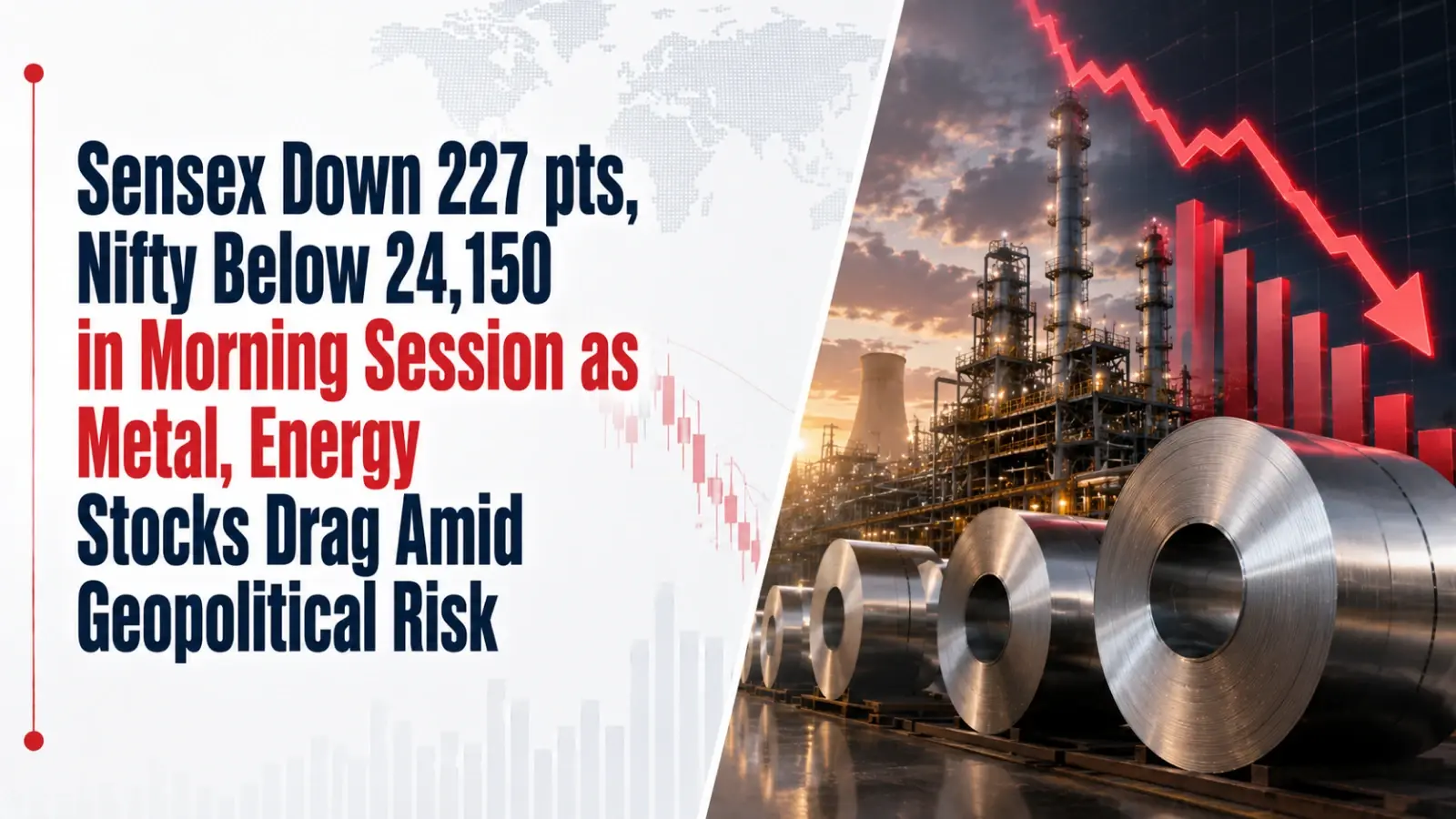 Sensex Down 227 pts, Nifty Below 24,150 in Morning Session as Metal, Energy Stocks Drag Amid Geopolitical Risk